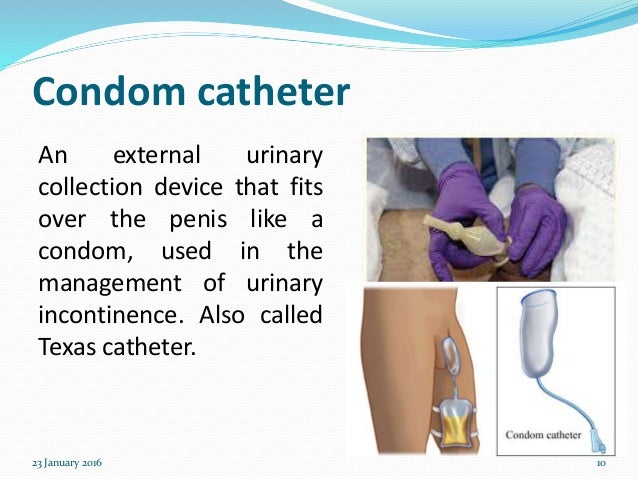 Condom catheter

An external urinary collection device that fits over the penis like a condom, used in the management of urinary incontinence. Also called Texas catheter.

Condom catheter

23 January 2016

10